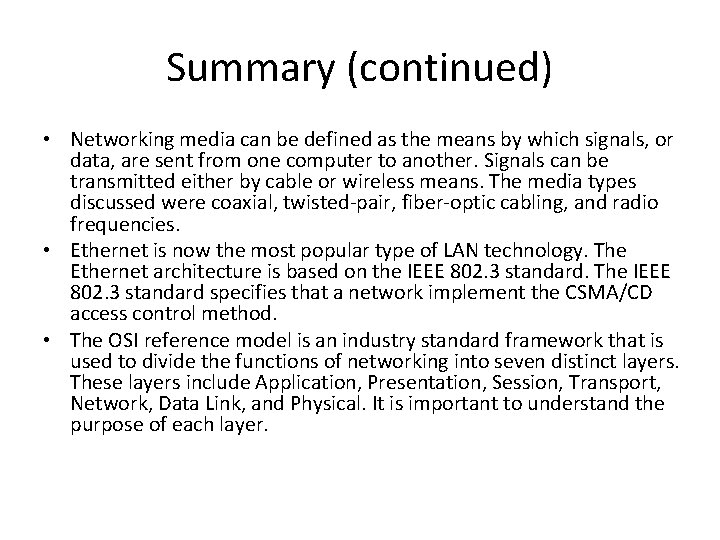 Summary (continued)

• Networking media can be defined as the means by which signals, or data, are sent from one computer to another. Signals can be transmitted either by cable or wireless means. The media types discussed were coaxial, twisted-pair, fiber-optic cabling, and radio frequencies.
• Ethernet is now the most popular type of LAN technology. The Ethernet architecture is based on the IEEE 802.3 standard. The IEEE 802.3 standard specifies that a network implement the CSMA/CD access control method.
• The OSI reference model is an industry standard framework that is used to divide the functions of networking into seven distinct layers. These layers include Application, Presentation, Session, Transport, Network, Data Link, and Physical. It is important to understand the purpose of each layer.